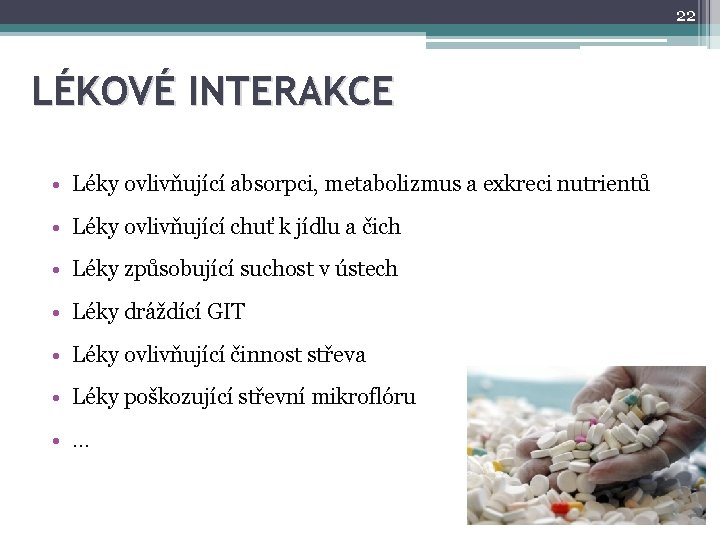 22

LÉKOVÉ INTERAKCE

• Léky ovlivňující absorpci, metabolizmus a exkreci nutrientů
• Léky ovlivňující chuť k jídlu a čich
• Léky způsobující suchost v ústech
• Léky dráždící GIT
• Léky ovlivňující činnost střeva
• Léky poškozující střevní mikroflóru
• ...